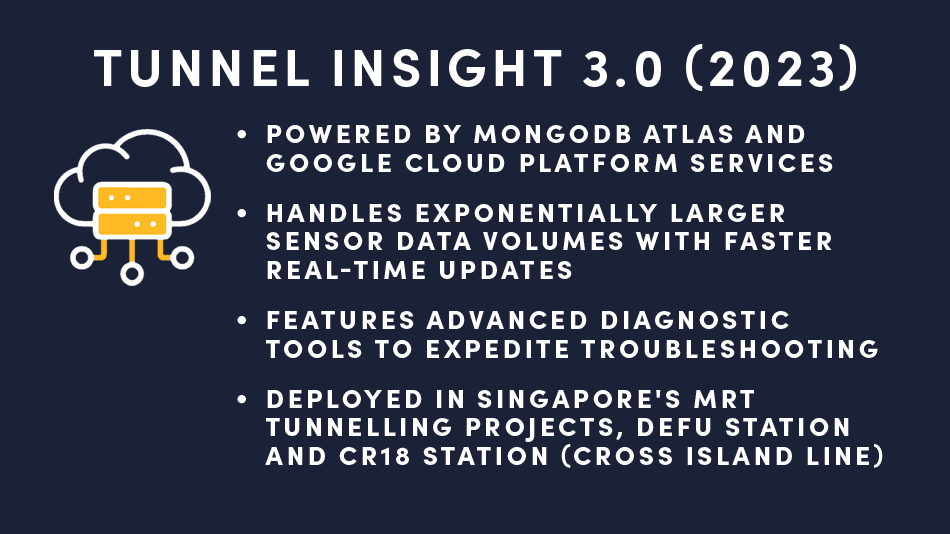 TUNNEL INSIGHT 3.0 (2023)

• POWERED BY MONGODB ATLAS AND GOOGLE CLOUD PLATFORM SERVICES

• HANDLES EXPONENTIALLY LARGER SENSOR DATA VOLUMES WITH FASTER REAL-TIME UPDATES

• FEATURES ADVANCED DIAGNOSTIC TOOLS TO EXPEDITE TROUBLESHOOTING

• DEPLOYED IN SINGAPORE'S MRT TUNNELLING PROJECTS, DEFU STATION AND CR18 STATION (CROSS ISLAND LINE)